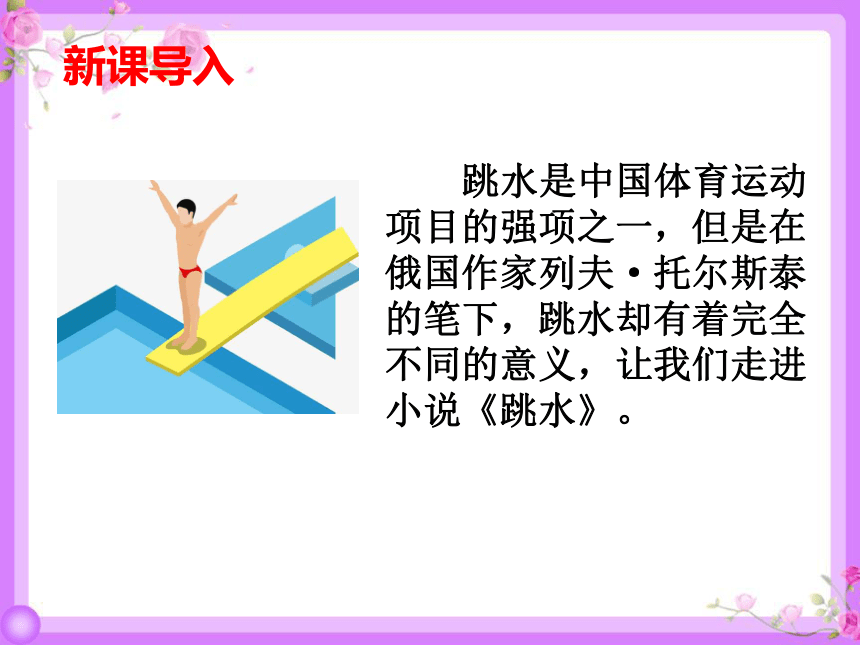 新课导入

跳水是中国体育运动项目的强项之一，但是在俄国作家列夫·托尔斯泰的笔下，跳水却有着完全不同的意义，让我们走进小说《跳水》。